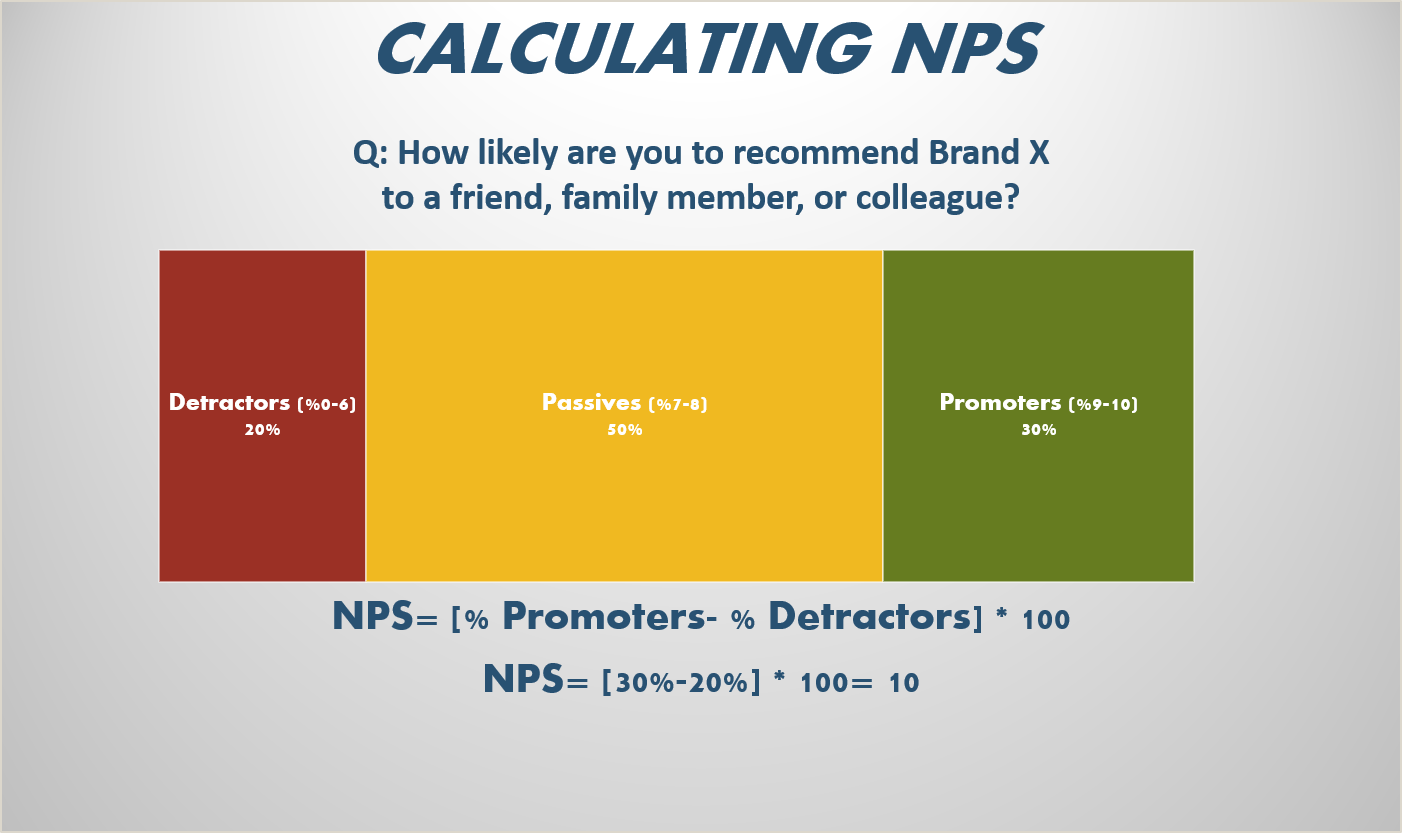 CALCULATING NPS

Q: How likely are you to recommend Brand X to a friend, family member, or colleague?

Detractors (%0-6)
20%

Passives (%7-8)
50%

Promoters (%9-10)
30%

NPS= [% Promoters- % Detractors] * 100

NPS= [30%-20%] * 100= 10